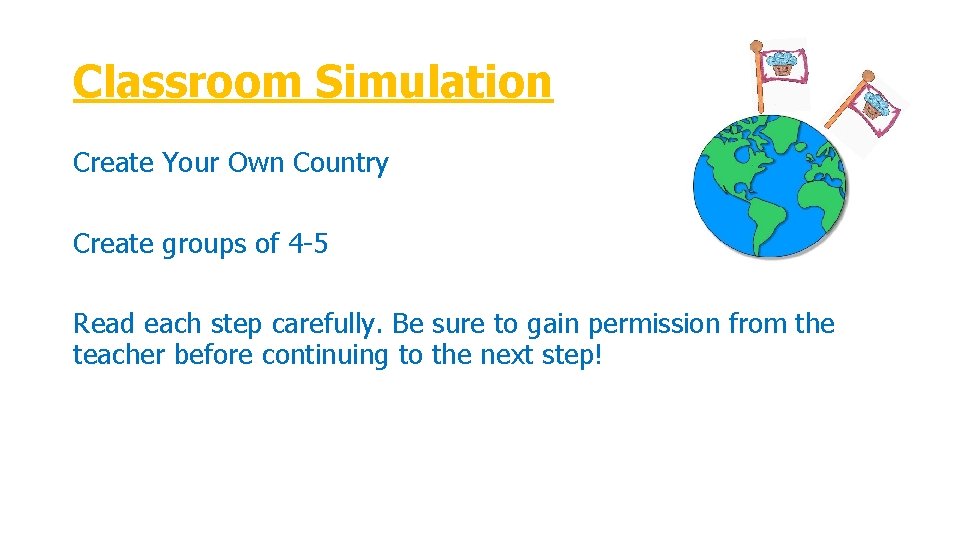 Classroom Simulation

Create Your Own Country

Create groups of 4-5

Read each step carefully. Be sure to gain permission from the teacher before continuing to the next step!